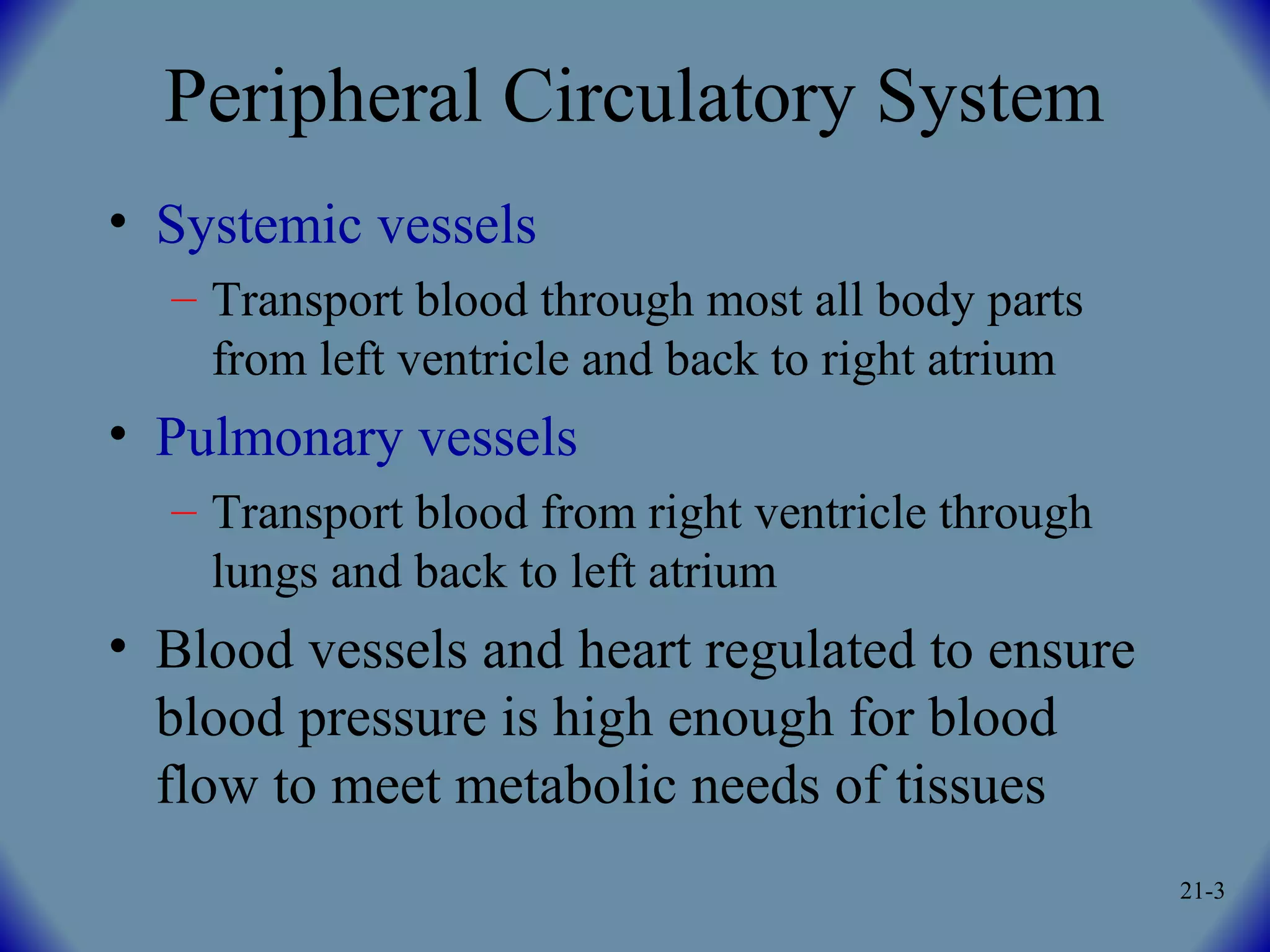 Peripheral Circulatory System

• Systemic vessels
  – Transport blood through most all body parts from left ventricle and back to right atrium
• Pulmonary vessels
  – Transport blood from right ventricle through lungs and back to left atrium
• Blood vessels and heart regulated to ensure blood pressure is high enough for blood flow to meet metabolic needs of tissues

21-3